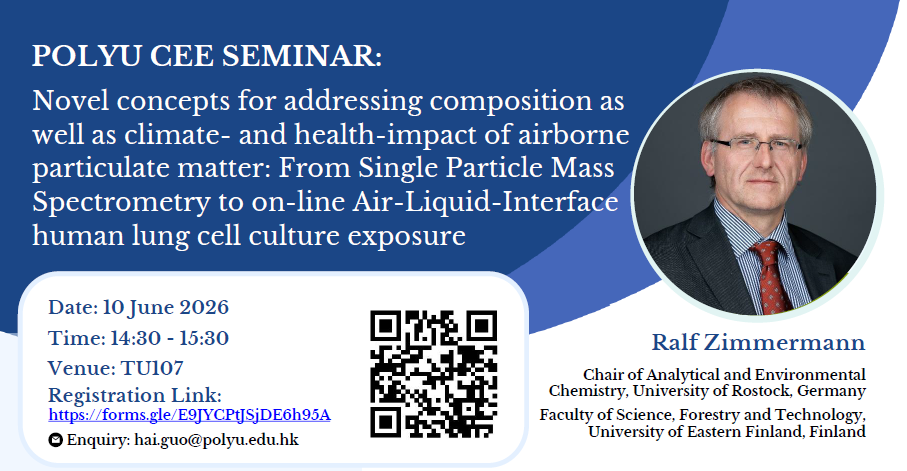 POLYU CEE SEMINAR:

Novel concepts for addressing composition as well as climate- and health-impact of airborne particulate matter: From Single Particle Mass Spectrometry to on-line Air-Liquid-Interface human lung cell culture exposure

Date: 10 June 2026
Time: 14:30 - 15:30
Venue: TU107
Registration Link:
https://forms.gle/E9JYCPtJSjDE6h95A
Enquiry: hai.guo@polyu.edu.hk

Ralf Zimmermann

Chair of Analytical and Environmental Chemistry, University of Rostock, Germany

Faculty of Science, Forestry and Technology, University of Eastern Finland, Finland